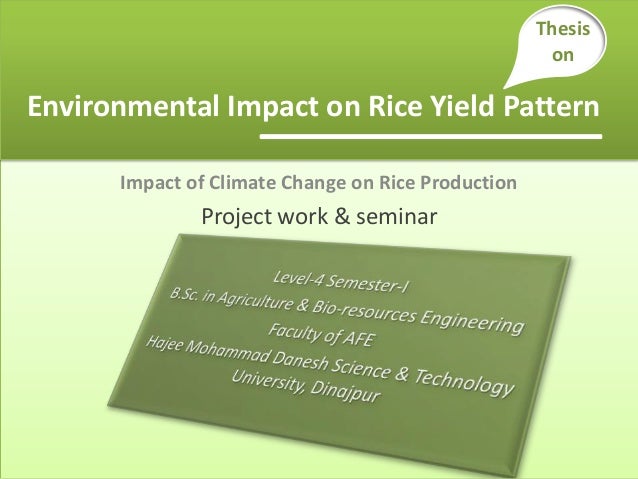 Thesis on

Environmental Impact on Rice Yield Pattern

Impact of Climate Change on Rice Production

Project work & seminar

Level-4 Semester-I
B.Sc. in Agriculture & Bio-resources Engineering
Faculty of AFE
Hajee Mohammad Danesh Science & Technology University, Dinajpur